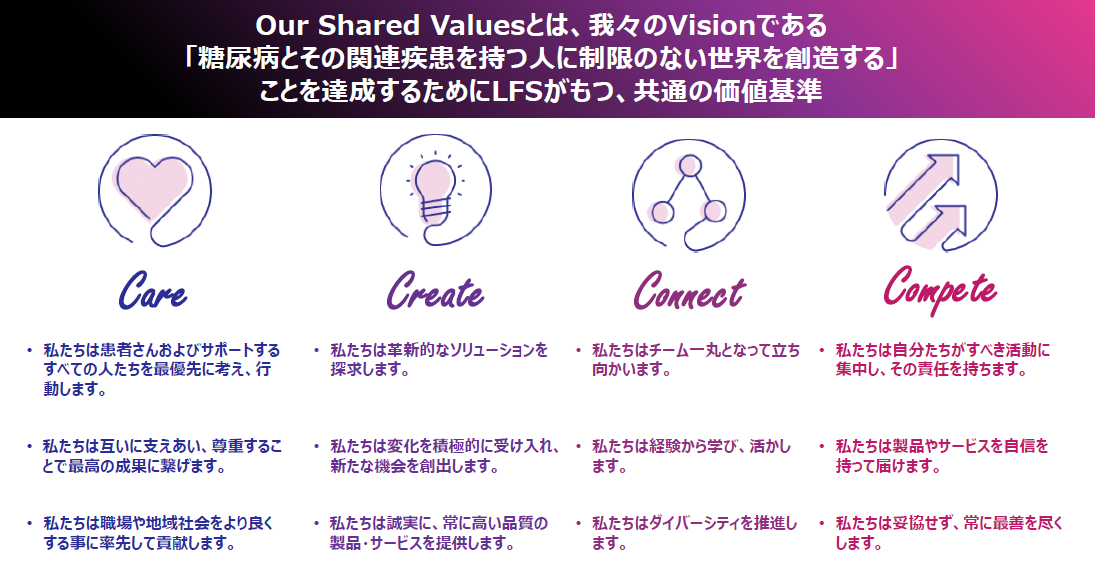 Our Shared Valuesとは、我々のVisionである
「糖尿病とその関連疾患を持つ人に制限のない世界を創造する」
ことを達成するためにLFSがもつ、共通の価値基準

Care

• 私たちは患者さんおよびサポートするすべての人たちを最優先に考え、行動します。

• 私たちは互いに支えあい、尊重することで最高の成果に繋げます。

• 私たちは職場や地域社会をより良くする事に率先して貢献します。

Create

• 私たちは革新的なソリューションを探求します。

• 私たちは変化を積極的に受け入れ、新たな機会を創出します。

• 私たちは誠実に、常に高い品質の製品･サービスを提供します。

Connect

• 私たちはチーム一丸となって立ち向かいます。

• 私たちは経験から学び、活かします。

• 私たちはダイバーシティを推進します。

Compete

• 私たちは自分たちがすべき活動に集中し、その責任を持ちます。

• 私たちは製品やサービスを自信を持って届けます。

• 私たちは妥協せず、常に最善を尽くします。